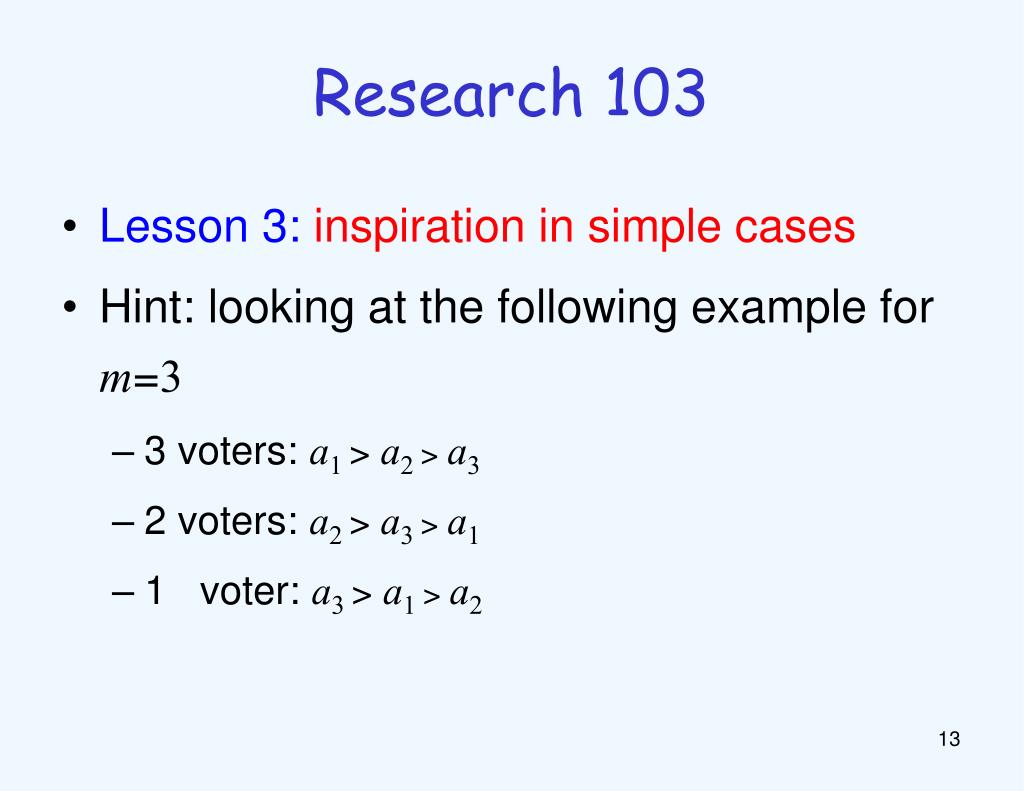 Research 103

• Lesson 3: inspiration in simple cases

• Hint: looking at the following example for $m=3$

– 3 voters: $a_1 > a_2 > a_3$

– 2 voters: $a_2 > a_3 > a_1$

– 1 voter: $a_3 > a_1 > a_2$

13